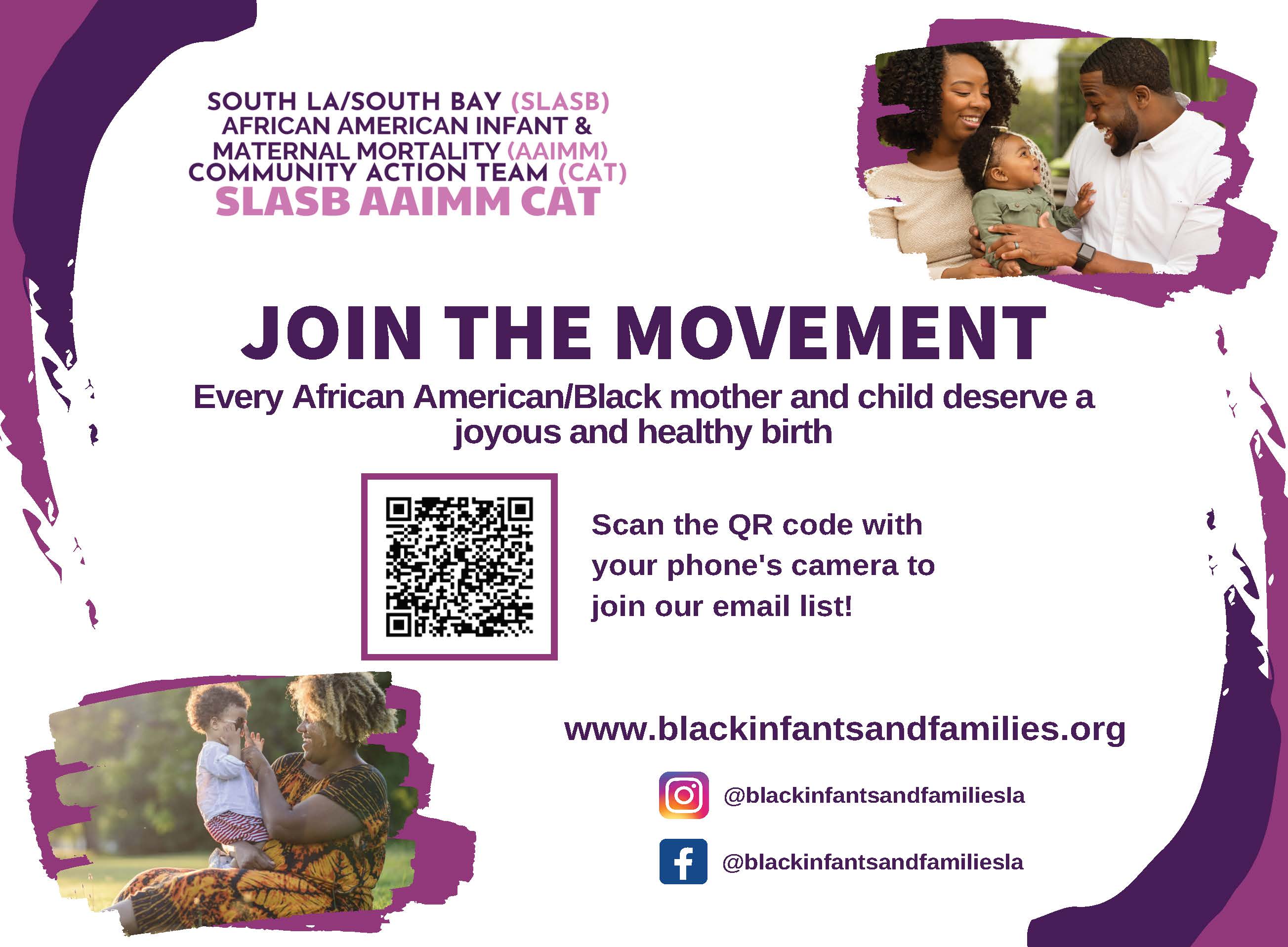 SOUTH LA/SOUTH BAY (SLASB) AFRICAN AMERICAN INFANT & MATERNAL MORTALITY (AAIMM) COMMUNITY ACTION TEAM (CAT)
SLASB AAIMM CAT

JOIN THE MOVEMENT

Every African American/Black mother and child deserve a joyous and healthy birth

Scan the QR code with your phone's camera to join our email list!

www.blackinfantsandfamilies.org

@blackinfantsandfamiliesla

@blackinfantsandfamiliesla